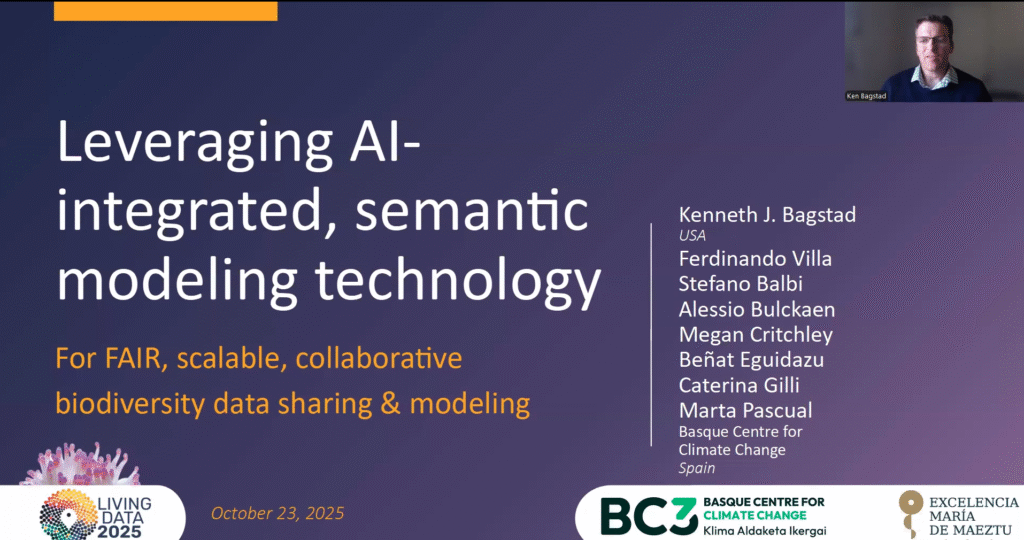 Ken Bagstad

Leveraging AI-integrated, semantic modeling technology

For FAIR, scalable, collaborative biodiversity data sharing & modeling

Kenneth J. Bagstad
USA
Ferdinando Villa
Stefano Balbi
Alessio Bulckaen
Megan Critchley
Beñat Eguidazu
Caterina Gilli
Marta Pascual
Basque Centre for Climate Change
Spain

LIVING DATA 2025

October 23, 2025

BC3 BASQUE CENTRE FOR CLIMATE CHANGE Klima Aldaketa Ikergai

EXCELENCIA MARÍA DE MAEZTU